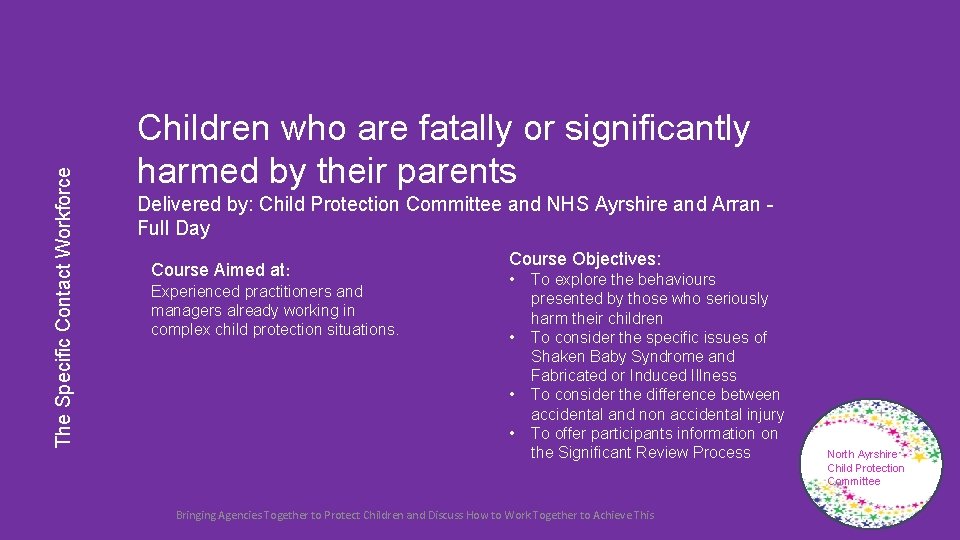 The Specific Contact Workforce

Children who are fatally or significantly harmed by their parents

Delivered by: Child Protection Committee and NHS Ayrshire and Arran - Full Day

Course Aimed at:
Experienced practitioners and managers already working in complex child protection situations.

Course Objectives:
• To explore the behaviours presented by those who seriously harm their children
• To consider the specific issues of Shaken Baby Syndrome and Fabricated or Induced Illness
• To consider the difference between accidental and non accidental injury
• To offer participants information on the Significant Review Process

North Ayrshire Child Protection Committee

Bringing Agencies Together to Protect Children and Discuss How to Work Together to Achieve This